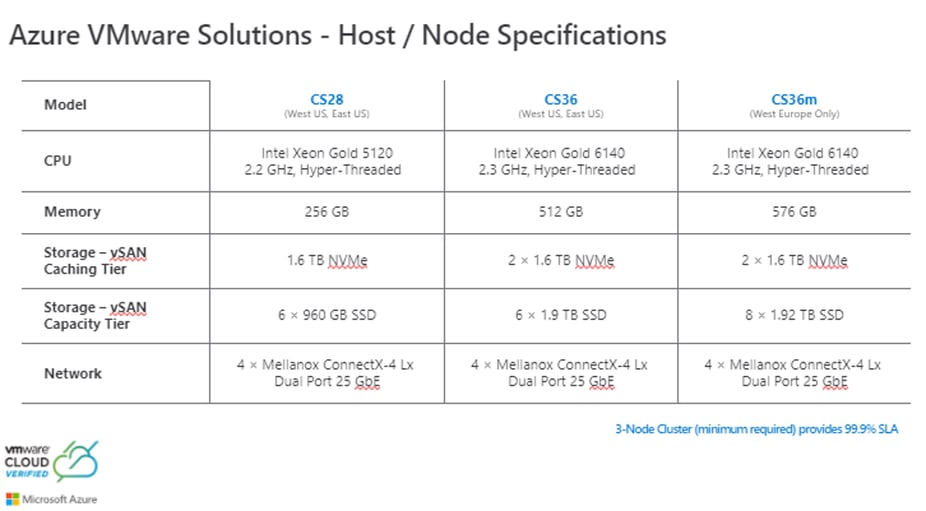 Azure VMware Solutions - Host / Node Specifications

| Model | CS28 (West US, East US) | CS36 (West US, East US) | CS36m (West Europe Only) |
|---|---|---|---|
| CPU | Intel Xeon Gold 5120 2.2 GHz, Hyper-Threaded | Intel Xeon Gold 6140 2.3 GHz, Hyper-Threaded | Intel Xeon Gold 6140 2.3 GHz, Hyper-Threaded |
| Memory | 256 GB | 512 GB | 576 GB |
| Storage – vSAN Caching Tier | 1.6 TB NVMe | 2 × 1.6 TB NVMe | 2 × 1.6 TB NVMe |
| Storage – vSAN Capacity Tier | 6 × 960 GB SSD | 6 × 1.9 TB SSD | 8 × 1.92 TB SSD |
| Network | 4 × Mellanox ConnectX-4 Lx Dual Port 25 GbE | 4 × Mellanox ConnectX-4 Lx Dual Port 25 GbE | 4 × Mellanox ConnectX-4 Lx Dual Port 25 GbE |

3-Node Cluster (minimum required) provides 99.9% SLA

vmware CLOUD VERIFIED

Microsoft Azure